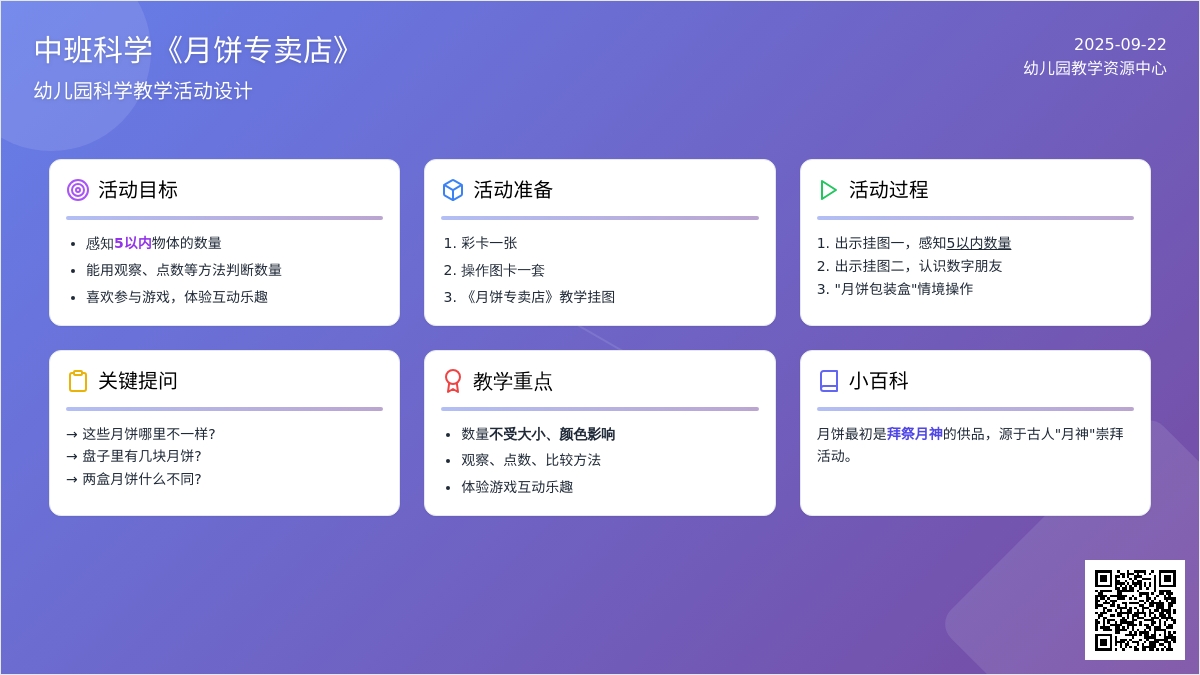 中班科学《月饼专卖店》
幼儿园科学教学活动设计

2025-09-22
幼儿园教学资源中心

活动目标

- 感知5以内物体的数量
- 能用观察、点数等方法判断数量
- 喜欢参与游戏，体验互动乐趣

活动准备

1. 彩卡一张
2. 操作图卡一套
3. 《月饼专卖店》教学挂图

活动过程

1. 出示挂图一，感知5以内数量
2. 出示挂图二，认识数字朋友
3. "月饼包装盒"情境操作

关键提问

→ 这些月饼哪里不一样?
→ 盘子里有几块月饼?
→ 两盒月饼什么不同?

教学重点

- 数量不受大小、颜色影响
- 观察、点数、比较方法
- 体验游戏互动乐趣

小百科

月饼最初是拜祭月神的供品，源于古人"月神"崇拜活动。